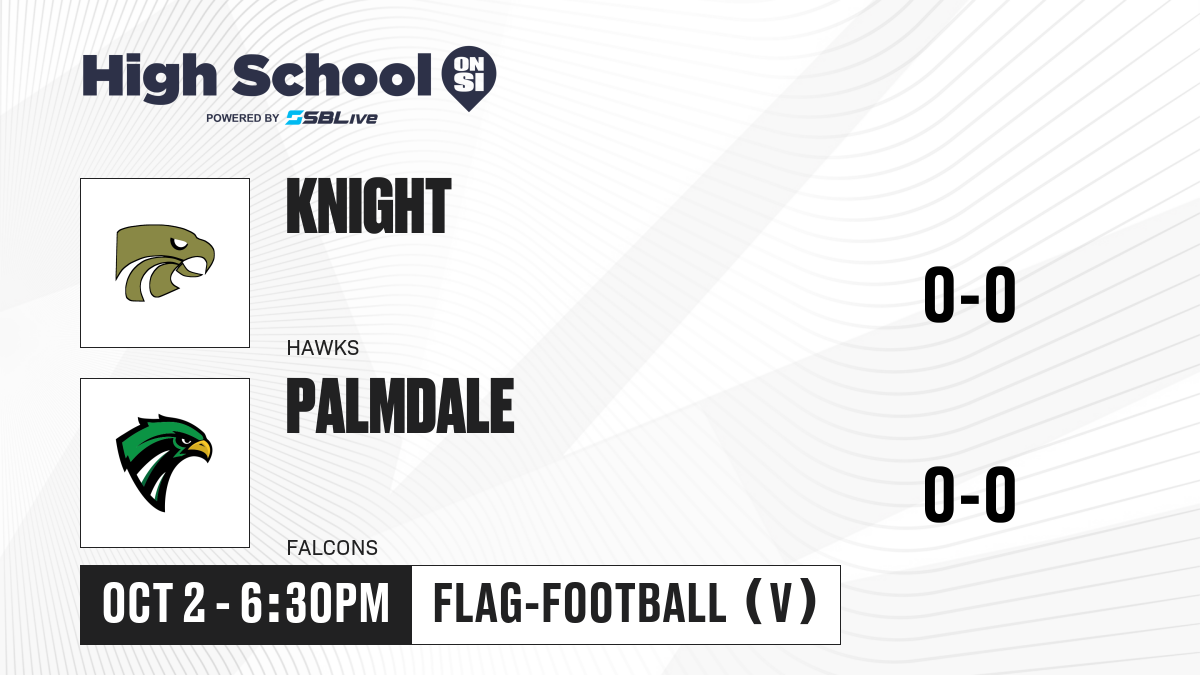 High School ON SI
POWERED BY SBLive

KNIGHT
HAWKS
0-0

PALMDALE
FALCONS
0-0

OCT 2 - 6:30PM
FLAG-FOOTBALL (V)